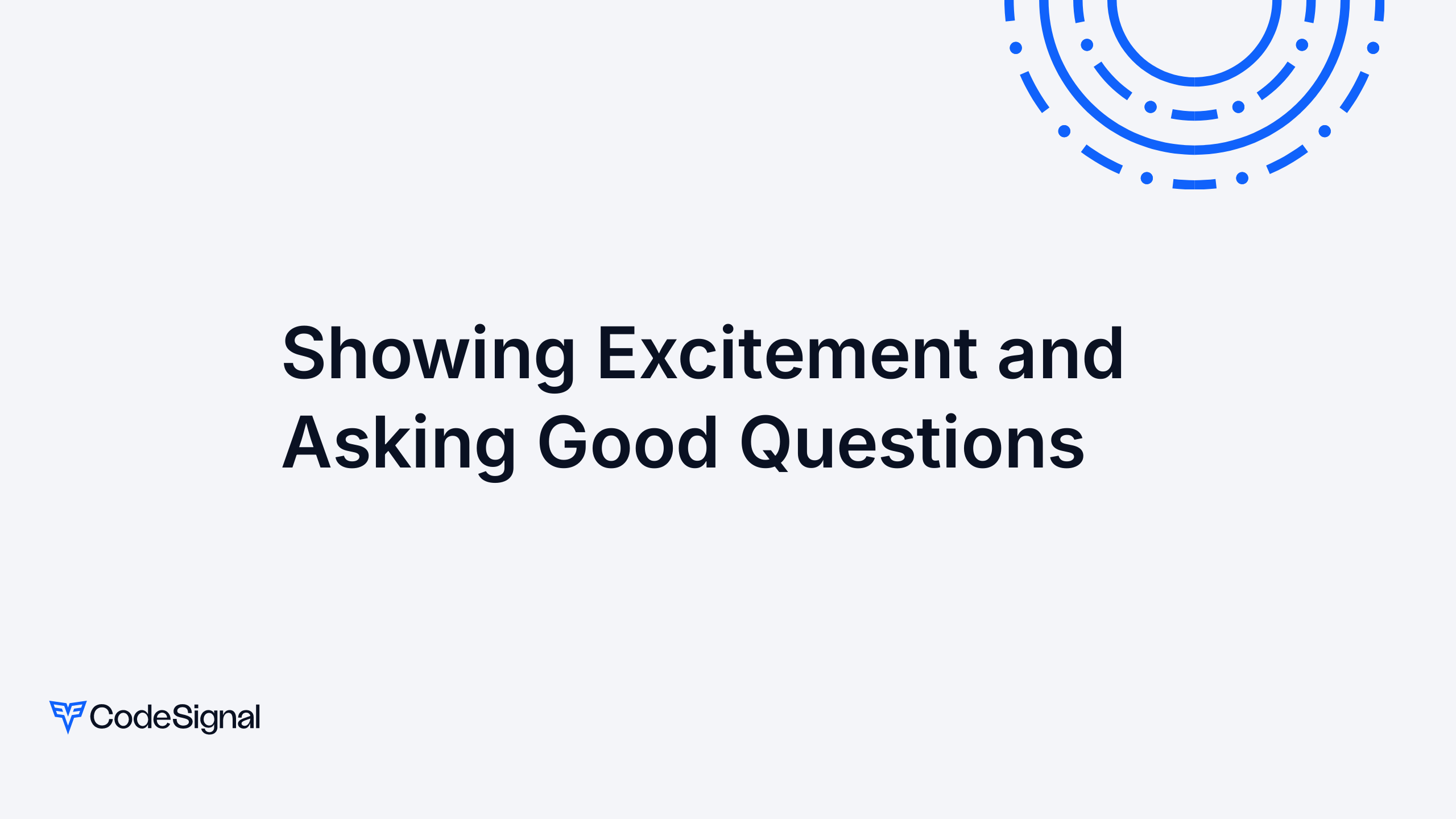 Showing Excitement and Asking Good Questions

CodeSignal